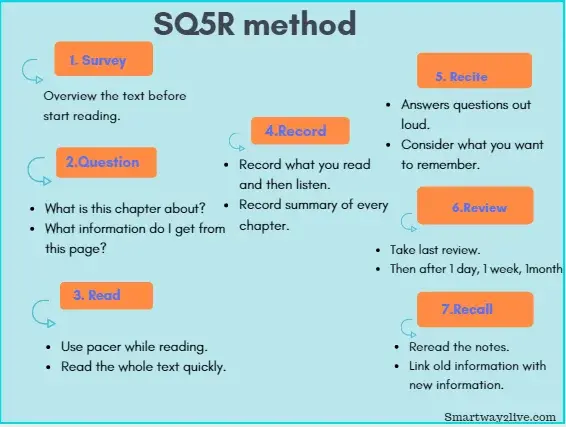 SQ5R method

1. Survey

Overview the text before start reading.

2.Question

- What is this chapter about?
- What information do I get from this page?

3. Read

- Use pacer while reading.
- Read the whole text quickly.

4.Record

- Record what you read and then listen.
- Record summary of every chapter.

5. Recite

- Answers questions out loud.
- Consider what you want to remember.

6.Review

- Take last review.
- Then after 1 day, 1 week, 1month

7.Recall

- Reread the notes.
- Link old information with new information.

Smartway2live.com